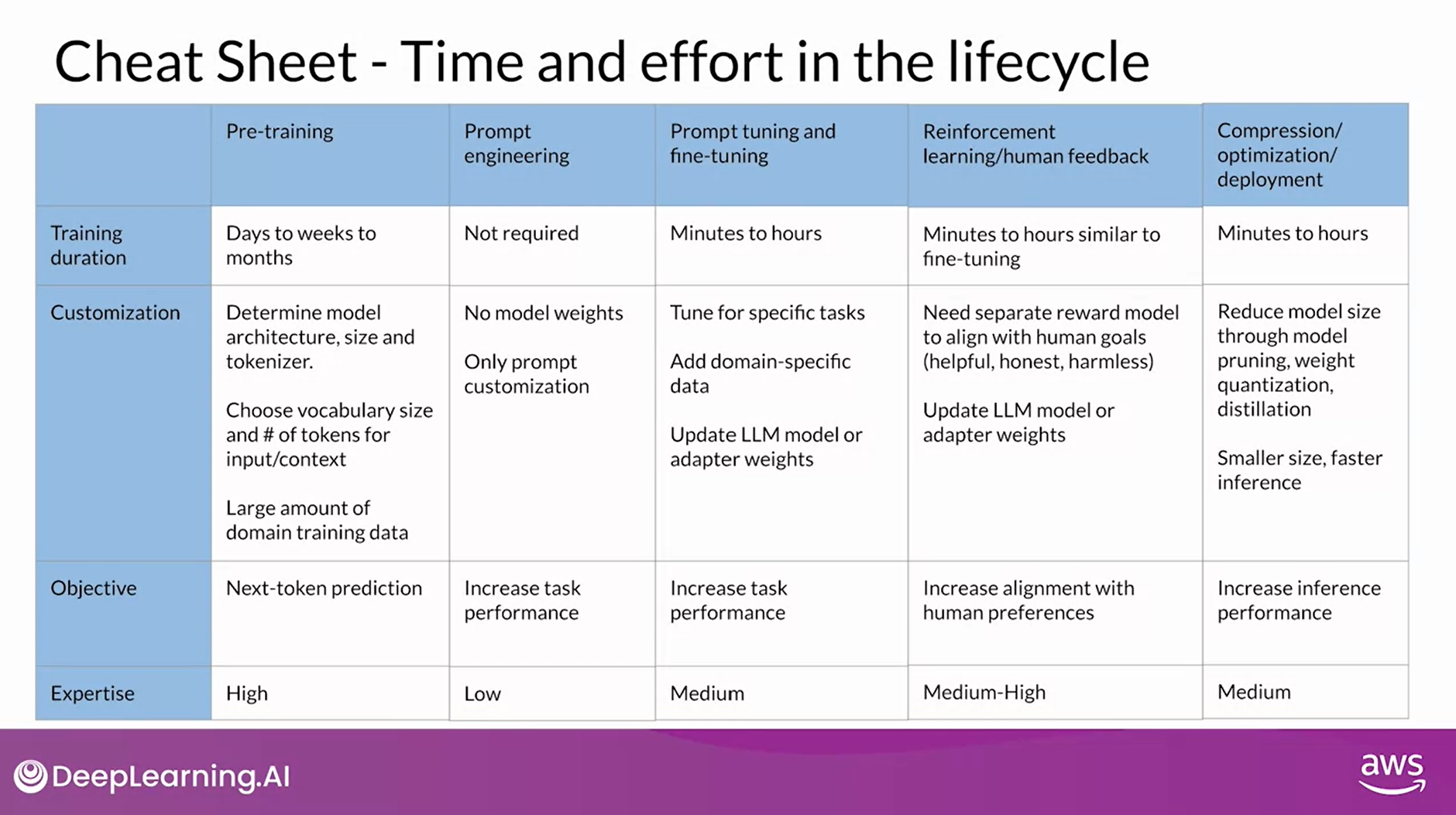 Cheat Sheet - Time and effort in the lifecycle

| | Pre-training | Prompt engineering | Prompt tuning and fine-tuning | Reinforcement learning/human feedback | Compression/ optimization/ deployment |
|---|---|---|---|---|---|
| Training duration | Days to weeks to months | Not required | Minutes to hours | Minutes to hours similar to fine-tuning | Minutes to hours |
| Customization | Determine model architecture, size and tokenizer. Choose vocabulary size and # of tokens for input/context Large amount of domain training data | No model weights Only prompt customization | Tune for specific tasks Add domain-specific data Update LLM model or adapter weights | Need separate reward model to align with human goals (helpful, honest, harmless) Update LLM model or adapter weights | Reduce model size through model pruning, weight quantization, distillation Smaller size, faster inference |
| Objective | Next-token prediction | Increase task performance | Increase task performance | Increase alignment with human preferences | Increase inference performance |
| Expertise | High | Low | Medium | Medium-High | Medium |

DeepLearning.AI
aws